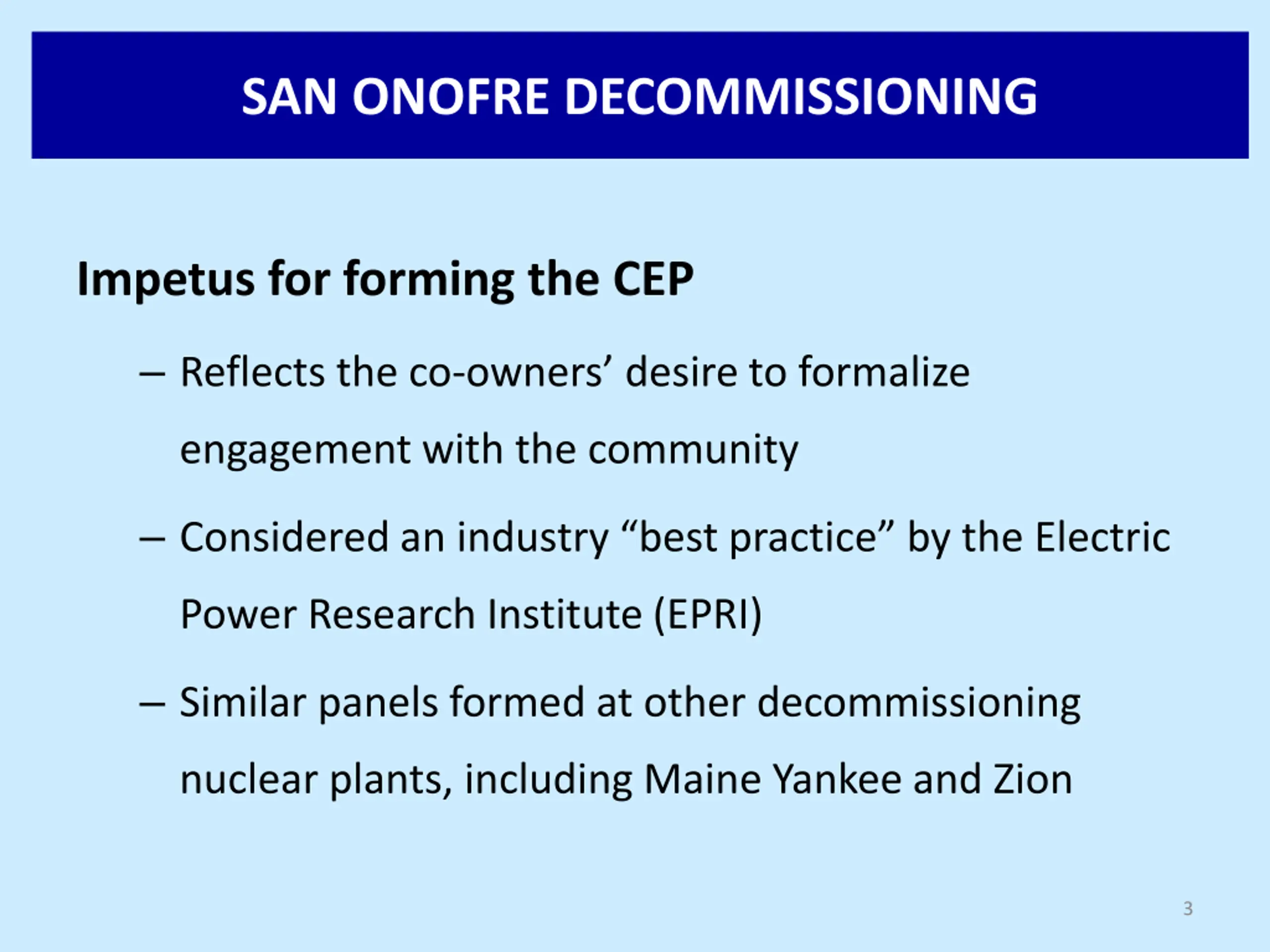 SAN ONOFRE DECOMMISSIONING

Impetus for forming the CEP

– Reflects the co-owners’ desire to formalize engagement with the community

– Considered an industry “best practice” by the Electric Power Research Institute (EPRI)

– Similar panels formed at other decommissioning nuclear plants, including Maine Yankee and Zion

3